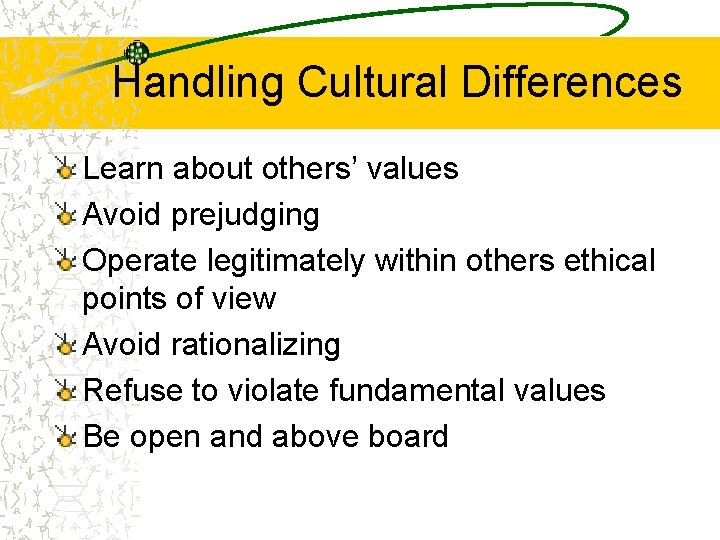 Handling Cultural Differences

Learn about others’ values

Avoid prejudging

Operate legitimately within others ethical points of view

Avoid rationalizing

Refuse to violate fundamental values

Be open and above board